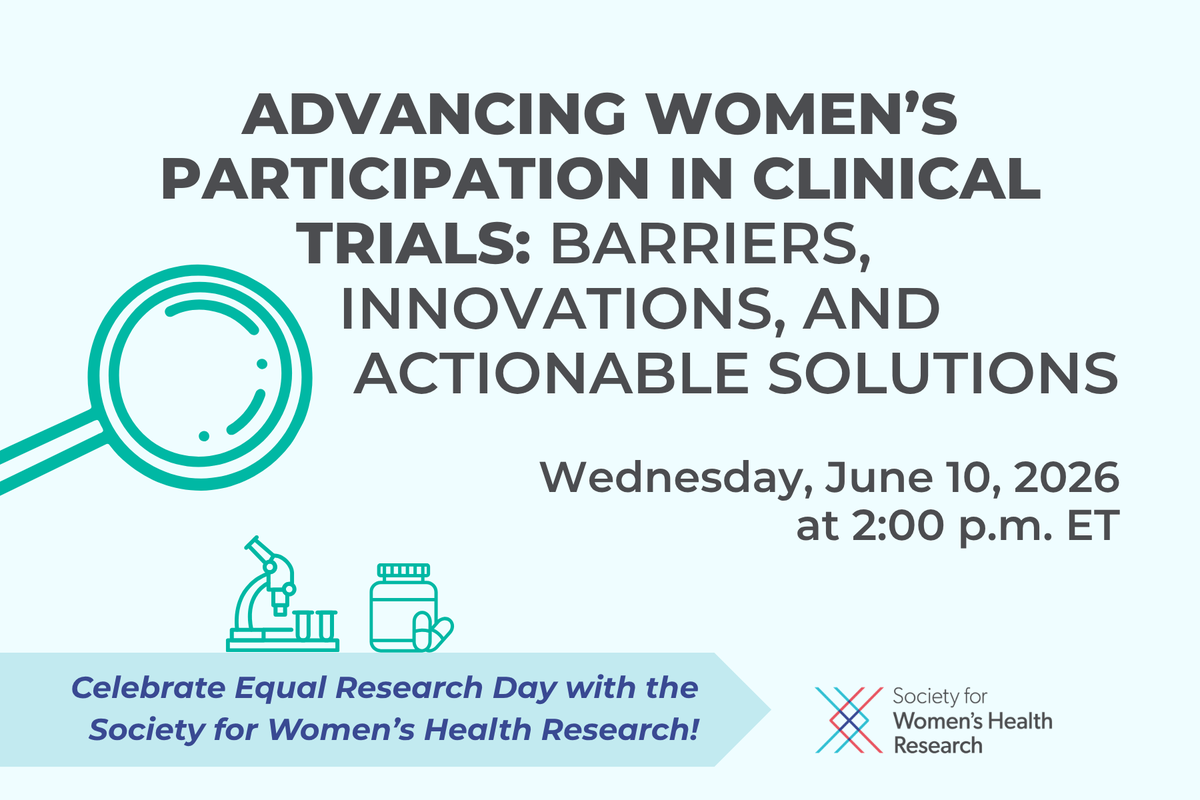 ADVANCING WOMEN'S PARTICIPATION IN CLINICAL TRIALS: BARRIERS, INNOVATIONS, AND ACTIONABLE SOLUTIONS

Wednesday, June 10, 2026 at 2:00 p.m. ET

Celebrate Equal Research Day with the Society for Women's Health Research!

Society for Women's Health Research